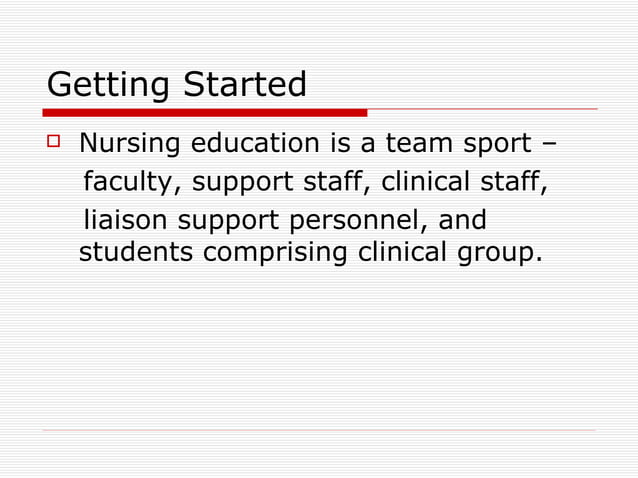 Getting Started

Nursing education is a team sport – faculty, support staff, clinical staff, liaison support personnel, and students comprising clinical group.